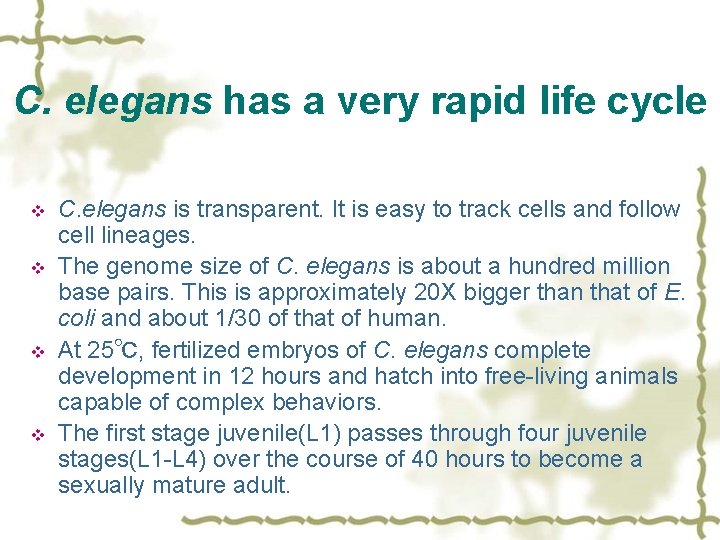 C. elegans has a very rapid life cycle

❖ C.elegans is transparent. It is easy to track cells and follow cell lineages.

❖ The genome size of C. elegans is about a hundred million base pairs. This is approximately 20X bigger than that of E. coli and about 1/30 of that of human.

❖ At 25℃, fertilized embryos of C. elegans complete development in 12 hours and hatch into free-living animals capable of complex behaviors.

❖ The first stage juvenile(L1) passes through four juvenile stages(L1-L4) over the course of 40 hours to become a sexually mature adult.